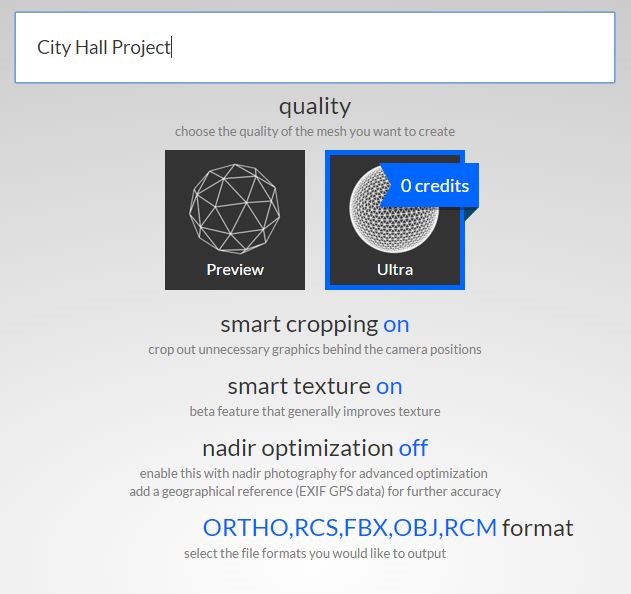 City Hall Project

quality
choose the quality of the mesh you want to create

Preview

0 credits
Ultra

smart cropping on
crop out unnecessary graphics behind the camera positions

smart texture on
beta feature that generally improves texture

nadir optimization off
enable this with nadir photography for advanced optimization
add a geographical reference (EXIF GPS data) for further accuracy

ORTHO,RCS,FBX,OBJ,RCM format
select the file formats you would like to output